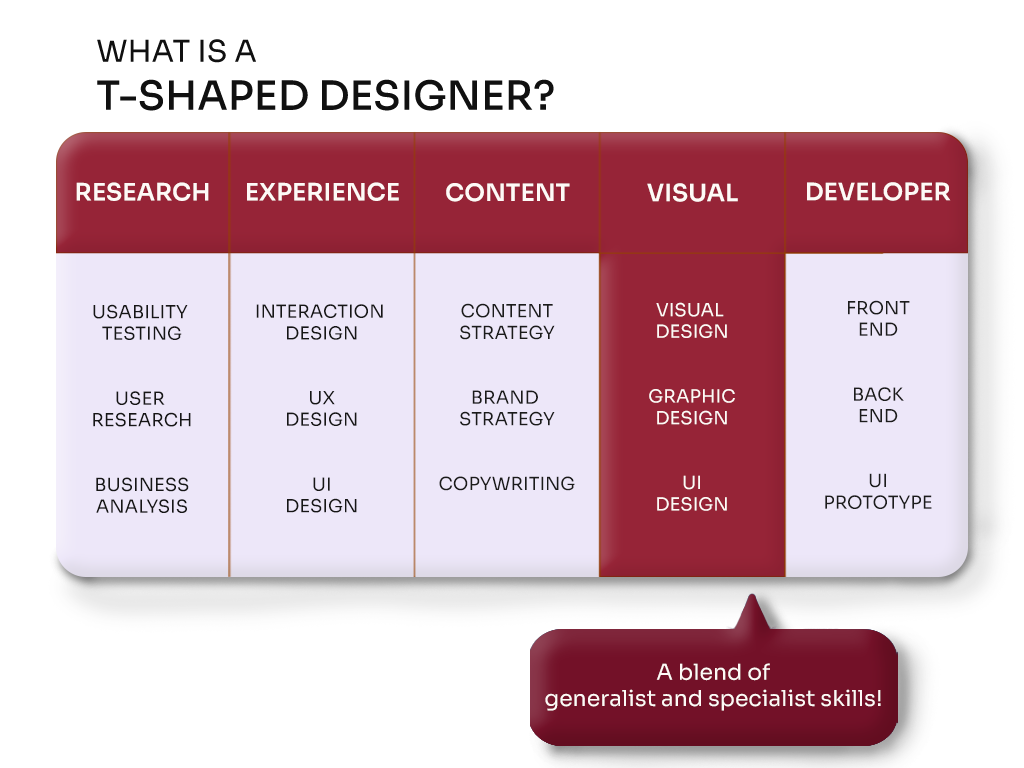 WHAT IS A
T-SHAPED DESIGNER?

| RESEARCH | EXPERIENCE | CONTENT | VISUAL | DEVELOPER |
|---|---|---|---|---|
| USABILITY TESTING | INTERACTION DESIGN | CONTENT STRATEGY | VISUAL DESIGN | FRONT END |
| USER RESEARCH | UX DESIGN | BRAND STRATEGY | GRAPHIC DESIGN | BACK END |
| BUSINESS ANALYSIS | UI DESIGN | COPYWRITING | UI DESIGN | UI PROTOTYPE |

A blend of
generalist and specialist skills!